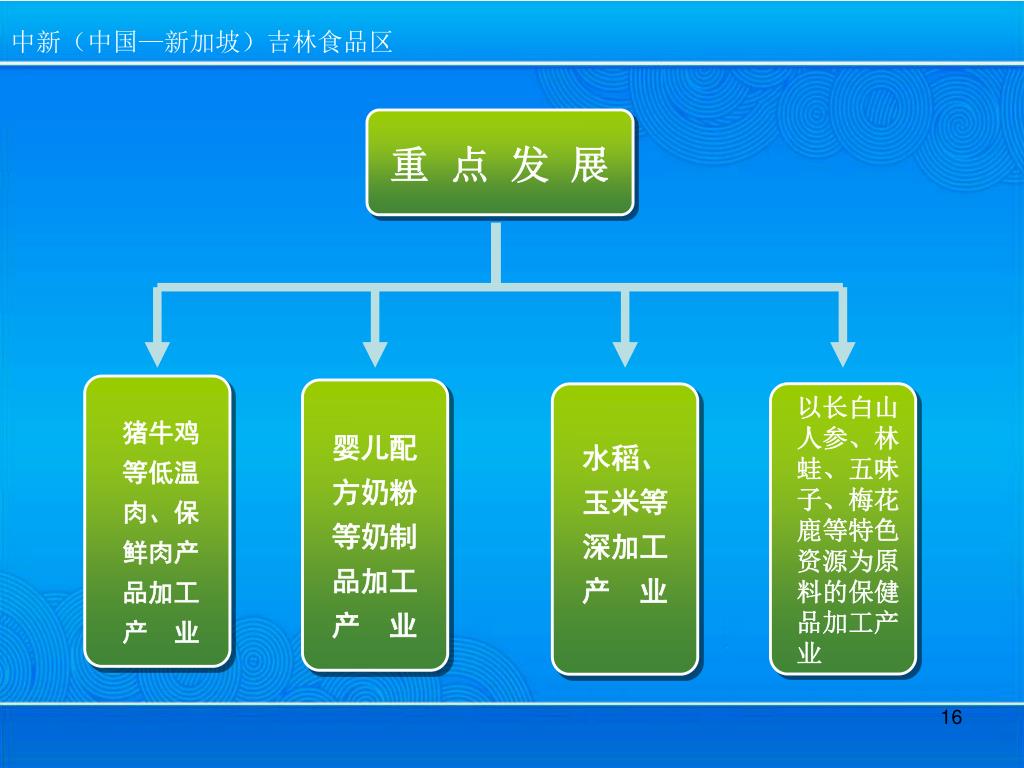 中新（中国—新加坡）吉林食品区

重 点 发 展

猪牛鸡等低温肉、保鲜肉产品加工产 业

婴儿配方奶粉等奶制品加工产 业

水稻、玉米等深加工产 业

以长白山人参、林蛙、五味子、梅花鹿等特色资源为原料的保健品加工产业

16